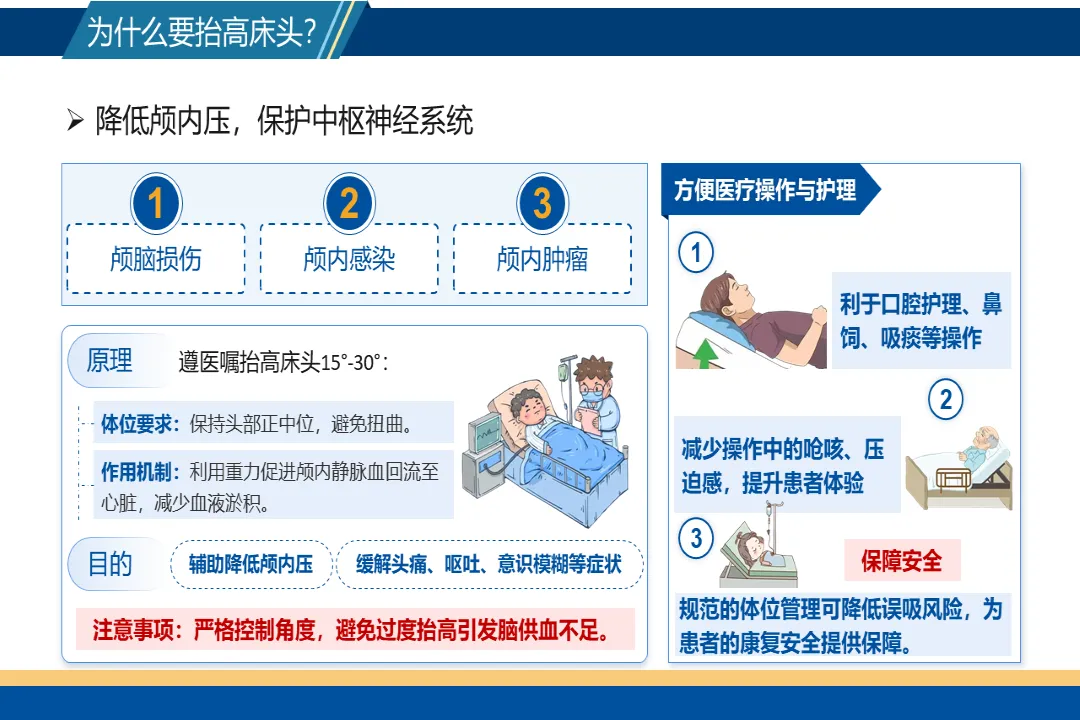 为什么要抬高床头?

➢ 降低颅内压，保护中枢神经系统

1
颅脑损伤

2
颅内感染

3
颅内肿瘤

原理
遵医嘱抬高床头15°-30°:

体位要求：保持头部正中位，避免扭曲。

作用机制：利用重力促进颅内静脉血回流至心脏，减少血液淤积。

目的
辅助降低颅内压
缓解头痛、呕吐、意识模糊等症状

注意事项：严格控制角度，避免过度抬高引发脑供血不足。

方便医疗操作与护理

1
利于口腔护理、鼻饲、吸痰等操作

2
减少操作中的呛咳、压迫感，提升患者体验

3
保障安全

规范的体位管理可降低误吸风险，为患者的康复安全提供保障。